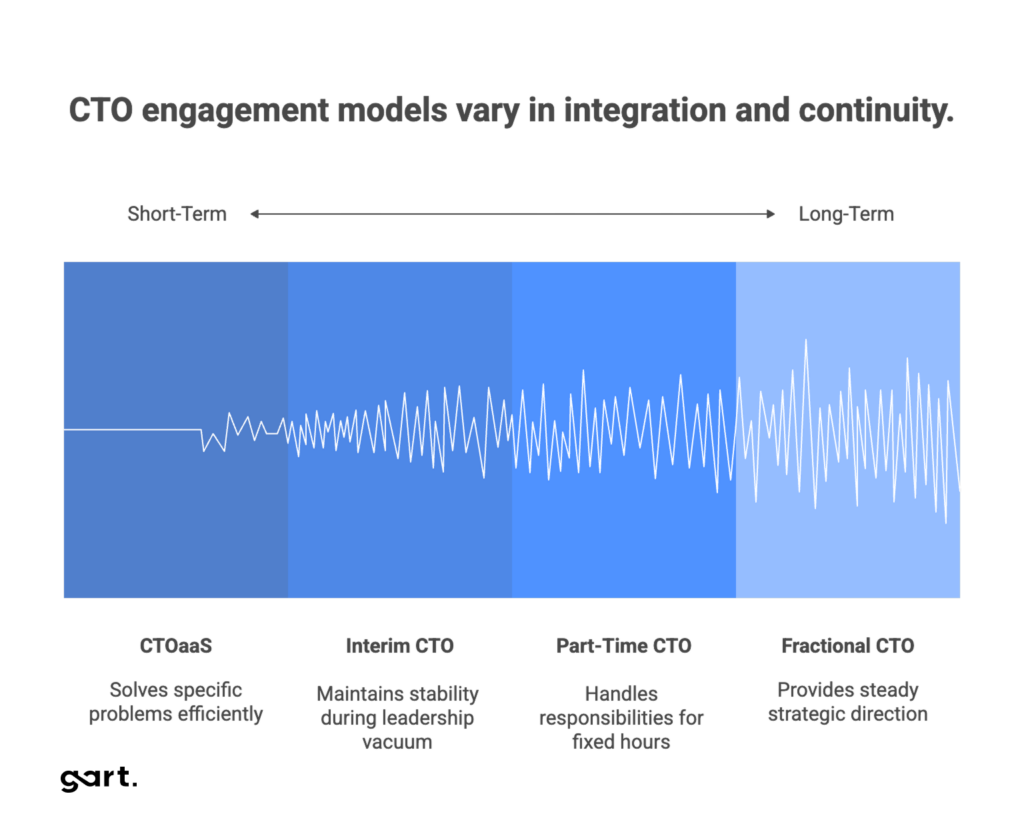 CTO engagement models vary in integration and continuity.

Short-Term

Long-Term

CTOaaS

Solves specific problems efficiently

Interim CTO

Maintains stability during leadership vacuum

Part-Time CTO

Handles responsibilities for fixed hours

Fractional CTO

Provides steady strategic direction

gart.